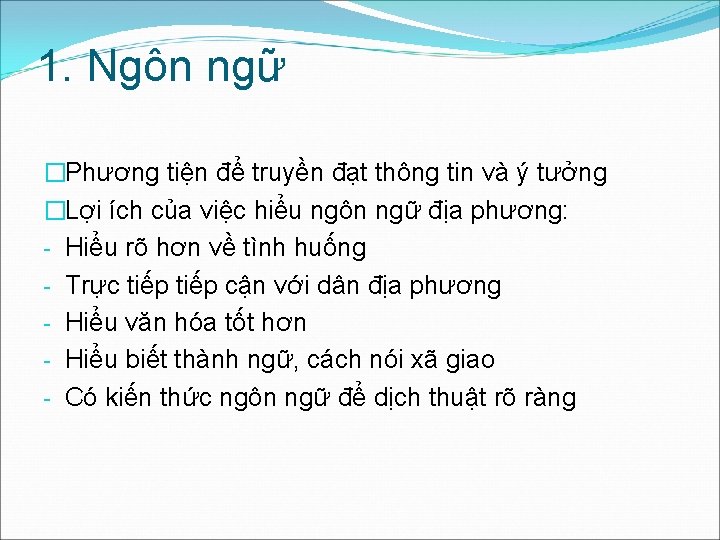 1. Ngôn ngữ

□Phương tiện để truyền đạt thông tin và ý tưởng

□Lợi ích của việc hiểu ngôn ngữ địa phương:

- Hiểu rõ hơn về tình huống
- Trực tiếp tiếp cận với dân địa phương
- Hiểu văn hóa tốt hơn
- Hiểu biết thành ngữ, cách nói xã giao
- Có kiến thức ngôn ngữ để dịch thuật rõ ràng